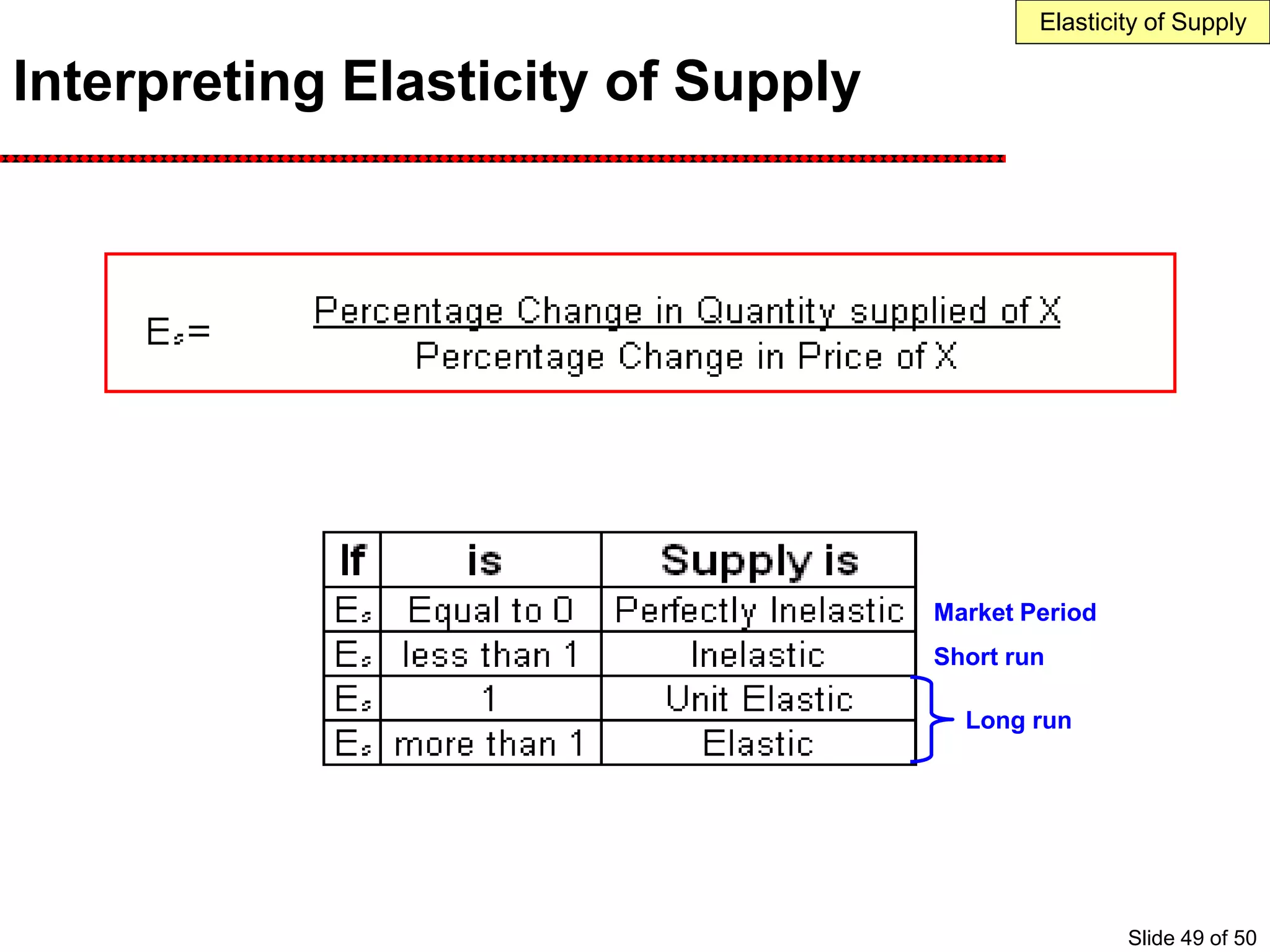 Elasticity of Supply

Interpreting Elasticity of Supply

$E_s = \frac{\text{Percentage Change in Quantity supplied of X}}{\text{Percentage Change in Price of X}}$

| If | is | Supply is |
|---|---|---|
| $E_s$ | Equal to 0 | Perfectly Inelastic |
| $E_s$ | less than 1 | Inelastic |
| $E_s$ | 1 | Unit Elastic |
| $E_s$ | more than 1 | Elastic |

Market Period
Short run
Long run

Slide 49 of 50